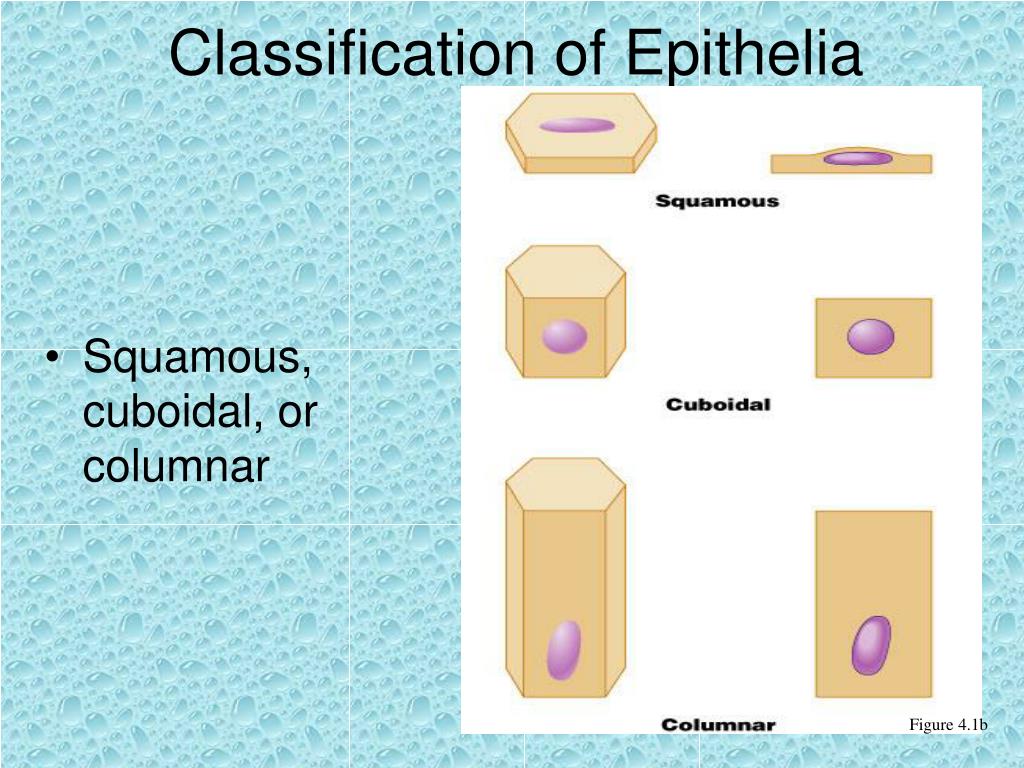 Classification of Epithelia

• Squamous, cuboidal, or columnar

Squamous

Cuboidal

Columnar

Figure 4.1b